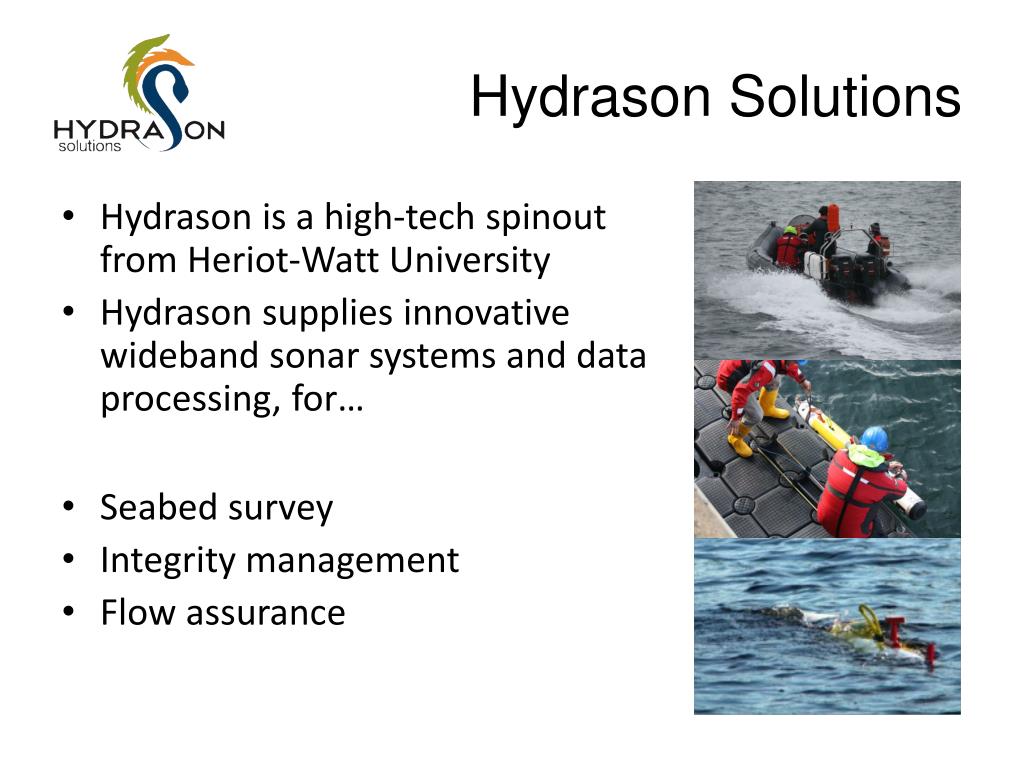 HYDRASON
solutions

Hydrason Solutions

• Hydrason is a high-tech spinout from Heriot-Watt University
• Hydrason supplies innovative wideband sonar systems and data processing, for…

• Seabed survey
• Integrity management
• Flow assurance